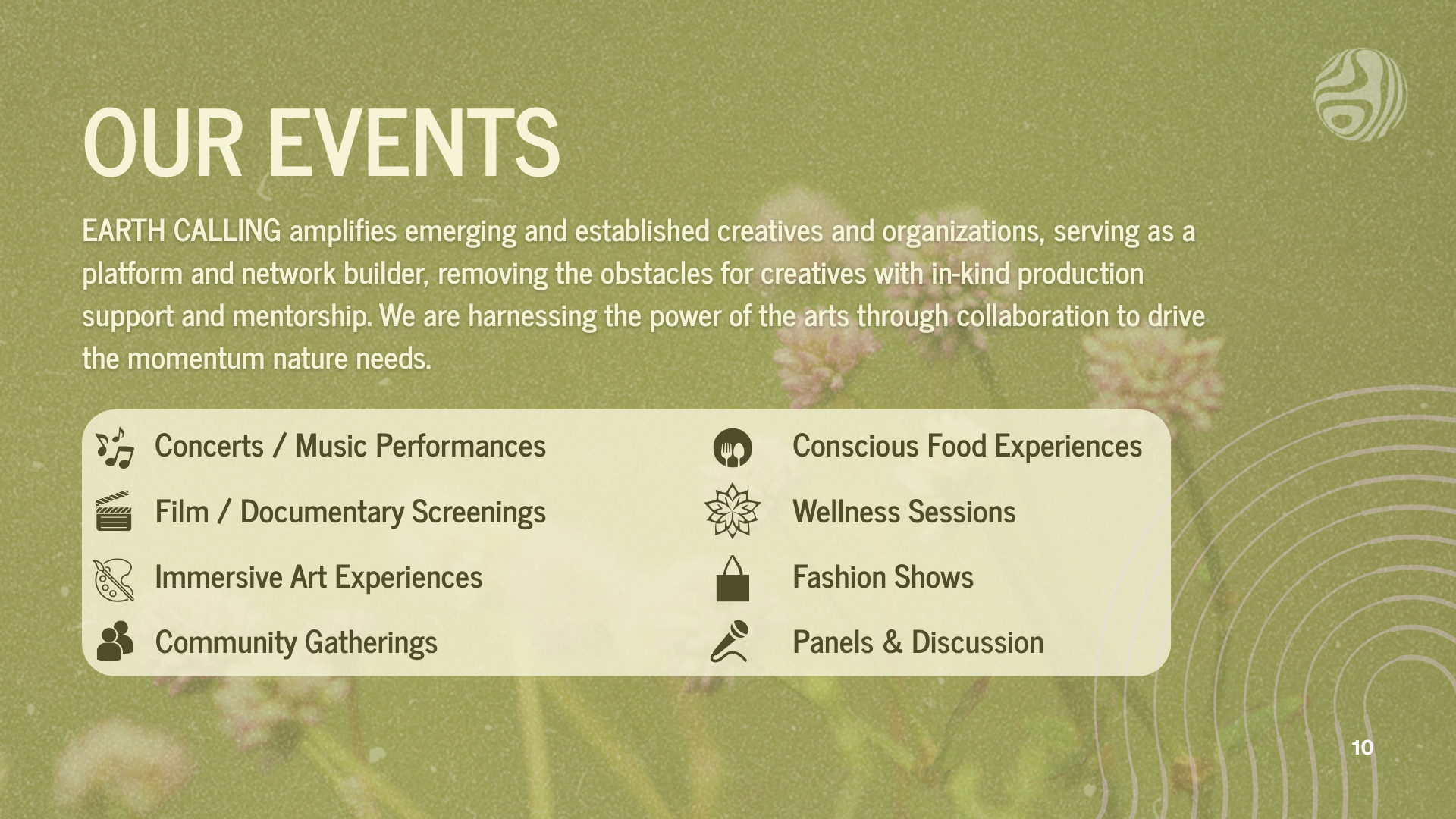 OUR EVENTS

EARTH CALLING amplifies emerging and established creatives and organizations, serving as a platform and network builder, removing the obstacles for creatives with in-kind production support and mentorship. We are harnessing the power of the arts through collaboration to drive the momentum nature needs.

Concerts / Music Performances
Film / Documentary Screenings
Immersive Art Experiences
Community Gatherings

Conscious Food Experiences
Wellness Sessions
Fashion Shows
Panels & Discussion

10